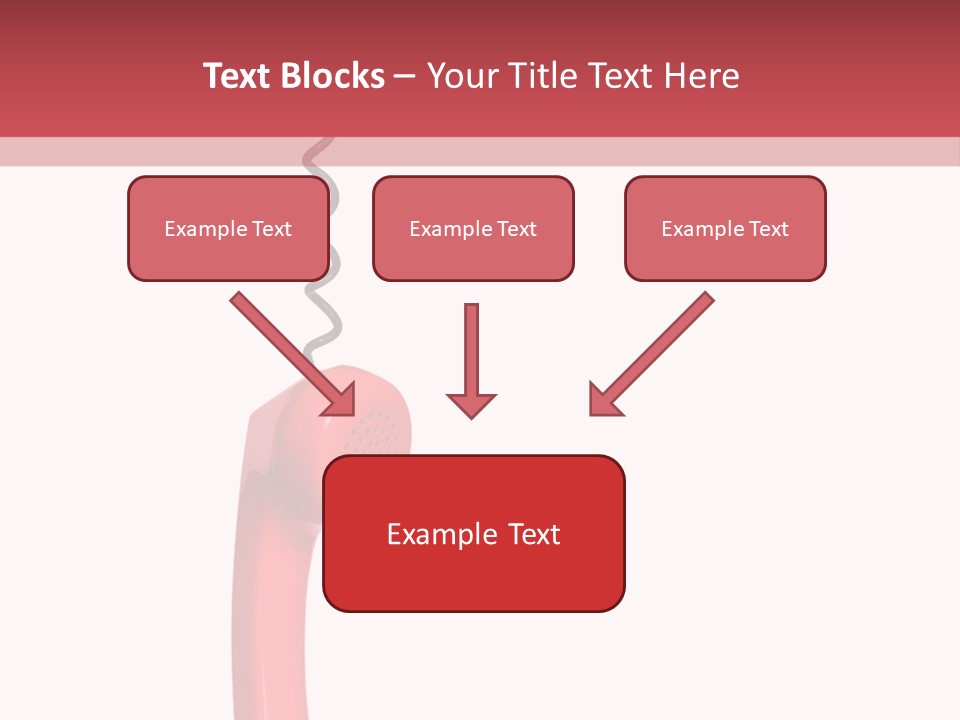 Text Blocks – Your Title Text Here

Example Text

Example Text

Example Text

Example Text